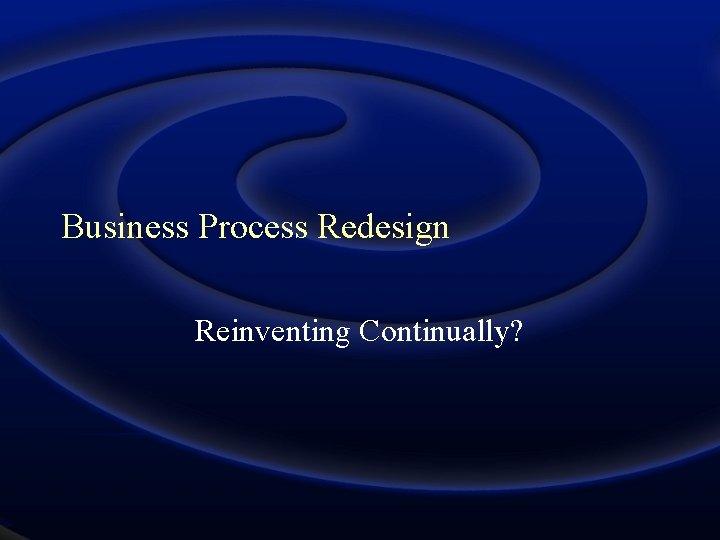 Business Process Redesign

Reinventing Continually?